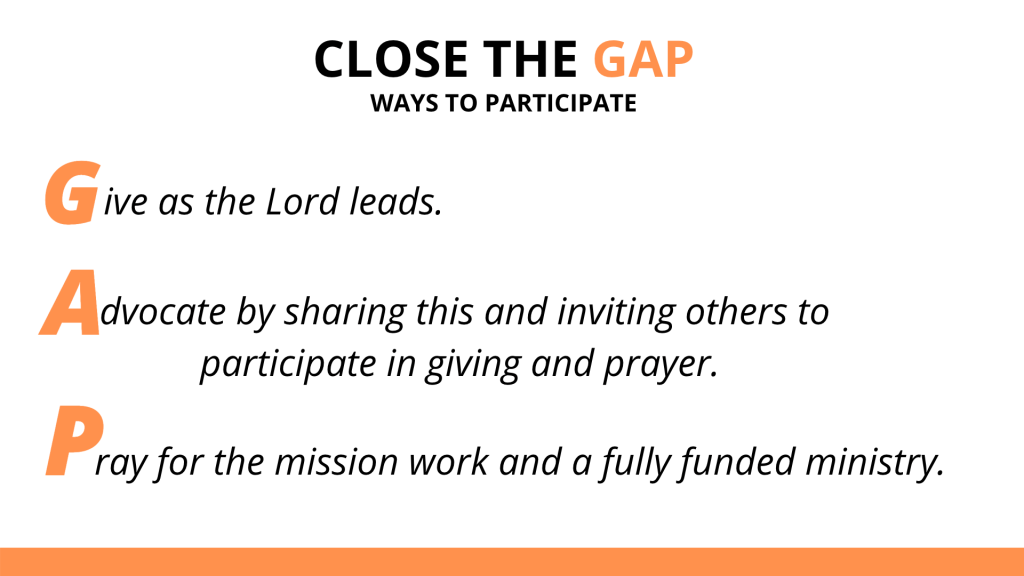 CLOSE THE GAP
WAYS TO PARTICIPATE

Give as the Lord leads.

Advocate by sharing this and inviting others to participate in giving and prayer.

Pray for the mission work and a fully funded ministry.